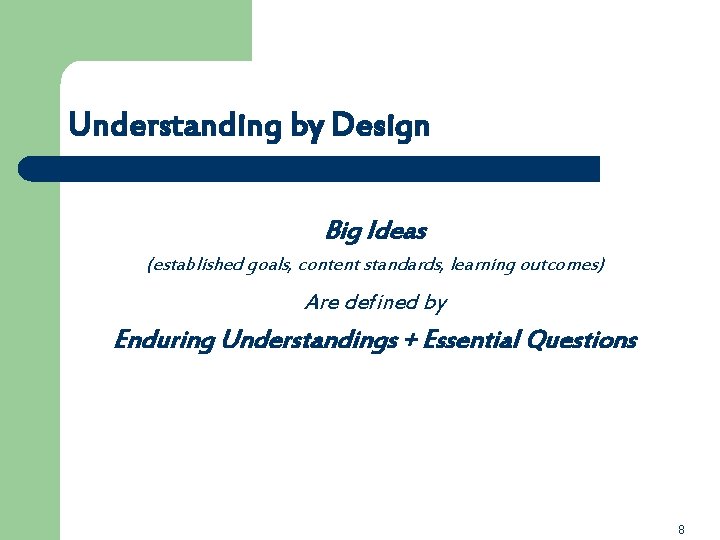 Understanding by Design

Big Ideas

(established goals, content standards, learning outcomes)

Are defined by

Enduring Understandings + Essential Questions

8